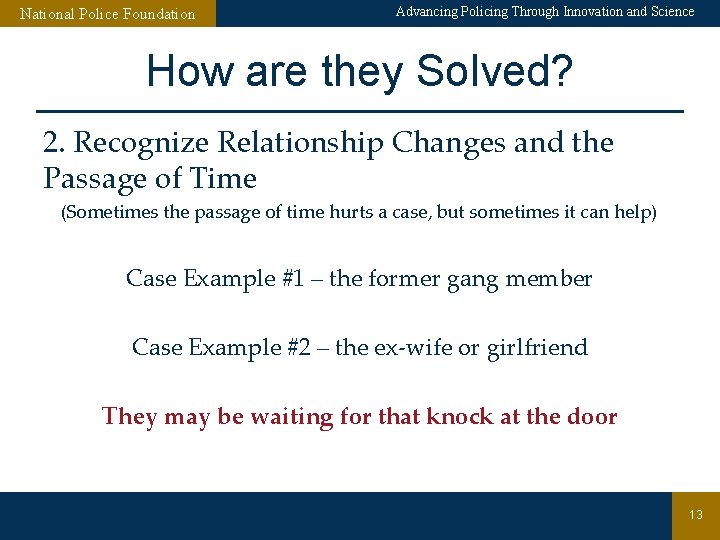 National Police Foundation

Advancing Policing Through Innovation and Science

How are they Solved?

2. Recognize Relationship Changes and the Passage of Time

(Sometimes the passage of time hurts a case, but sometimes it can help)

Case Example #1 – the former gang member

Case Example #2 – the ex-wife or girlfriend

They may be waiting for that knock at the door

13